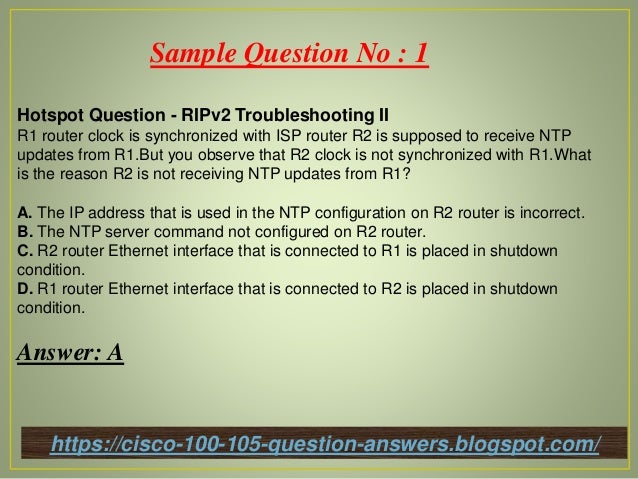 Sample Question No : 1

Hotspot Question - RIPv2 Troubleshooting II
R1 router clock is synchronized with ISP router R2 is supposed to receive NTP updates from R1.But you observe that R2 clock is not synchronized with R1.What is the reason R2 is not receiving NTP updates from R1?

A. The IP address that is used in the NTP configuration on R2 router is incorrect.
B. The NTP server command not configured on R2 router.
C. R2 router Ethernet interface that is connected to R1 is placed in shutdown condition.
D. R1 router Ethernet interface that is connected to R2 is placed in shutdown condition.

Answer: A

https://cisco-100-105-question-answers.blogspot.com/